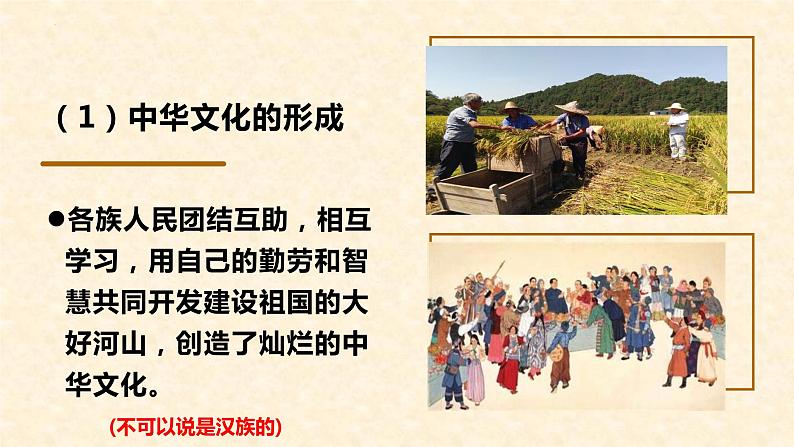 （1）中华文化的形成

●各族人民团结互助，相互学习，用自己的勤劳和智慧共同开发建设祖国的大好河山，创造了灿烂的中华文化。

(不可以说是汉族的)